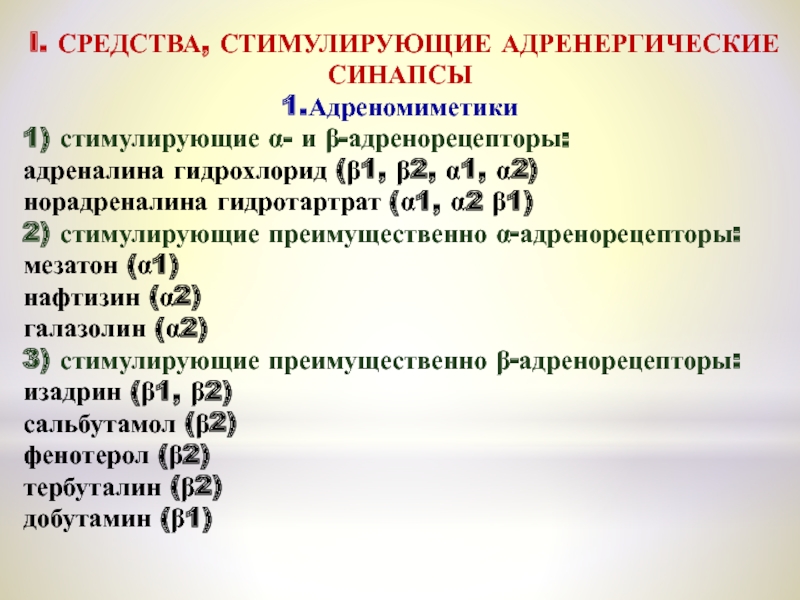 I. СРЕДСТВА, СТИМУЛИРУЮЩИЕ АДРЕНЕРГИЧЕСКИЕ СИНАПСЫ

1.Адреномиметики

1) стимулирующие α- и β-адренорецепторы:
адреналина гидрохлорид (β1, β2, α1, α2)
норадреналина гидротартрат (α1, α2 β1)
2) стимулирующие преимущественно α-адренорецепторы:
мезатон (α1)
нафтизин (α2)
галазолин (α2)
3) стимулирующие преимущественно β-адренорецепторы:
изадрин (β1, β2)
сальбутамол (β2)
фенотерол (β2)
тербуталин (β2)
добутамин (β1)